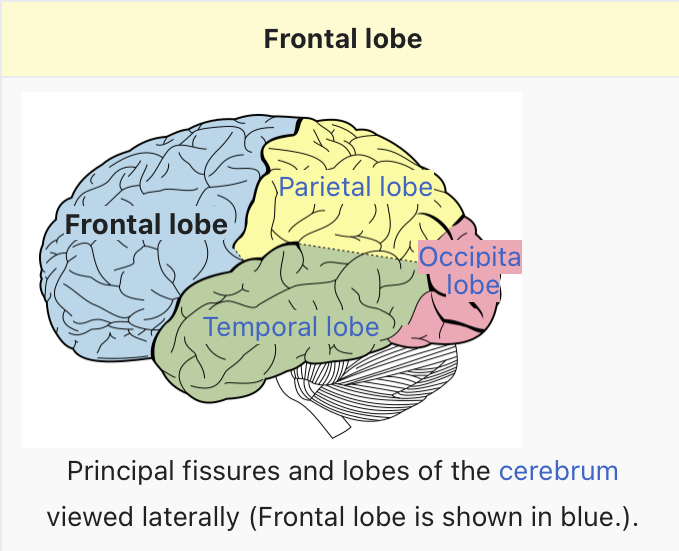 Frontal lobe

Frontal lobe
Parietal lobe
Occipita lobe
Temporal lobe

Principal fissures and lobes of the cerebrum viewed laterally (Frontal lobe is shown in blue.).